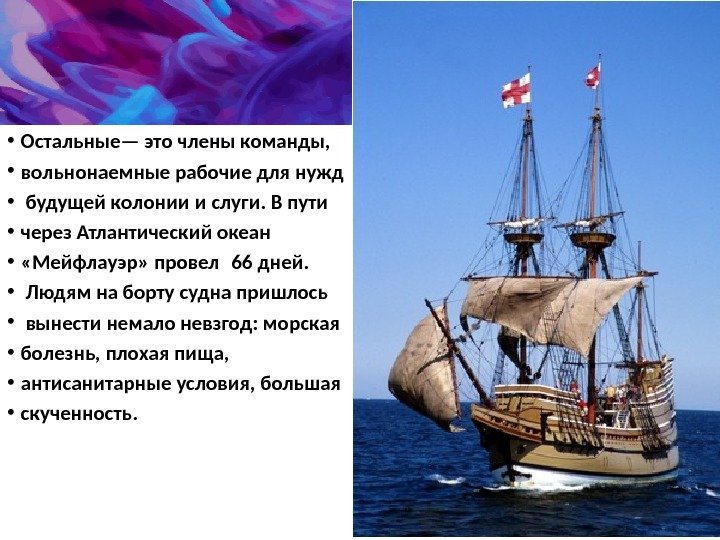 • Остальные— это члены команды,
• вольнонаемные рабочие для нужд
• будущей колонии и слуги. В пути
• через Атлантический океан
• «Мейфлауэр» провел 66 дней.
• Людям на борту судна пришлось
• вынести немало невзгод: морская
• болезнь, плохая пища,
• антисанитарные условия, большая
• скученность.